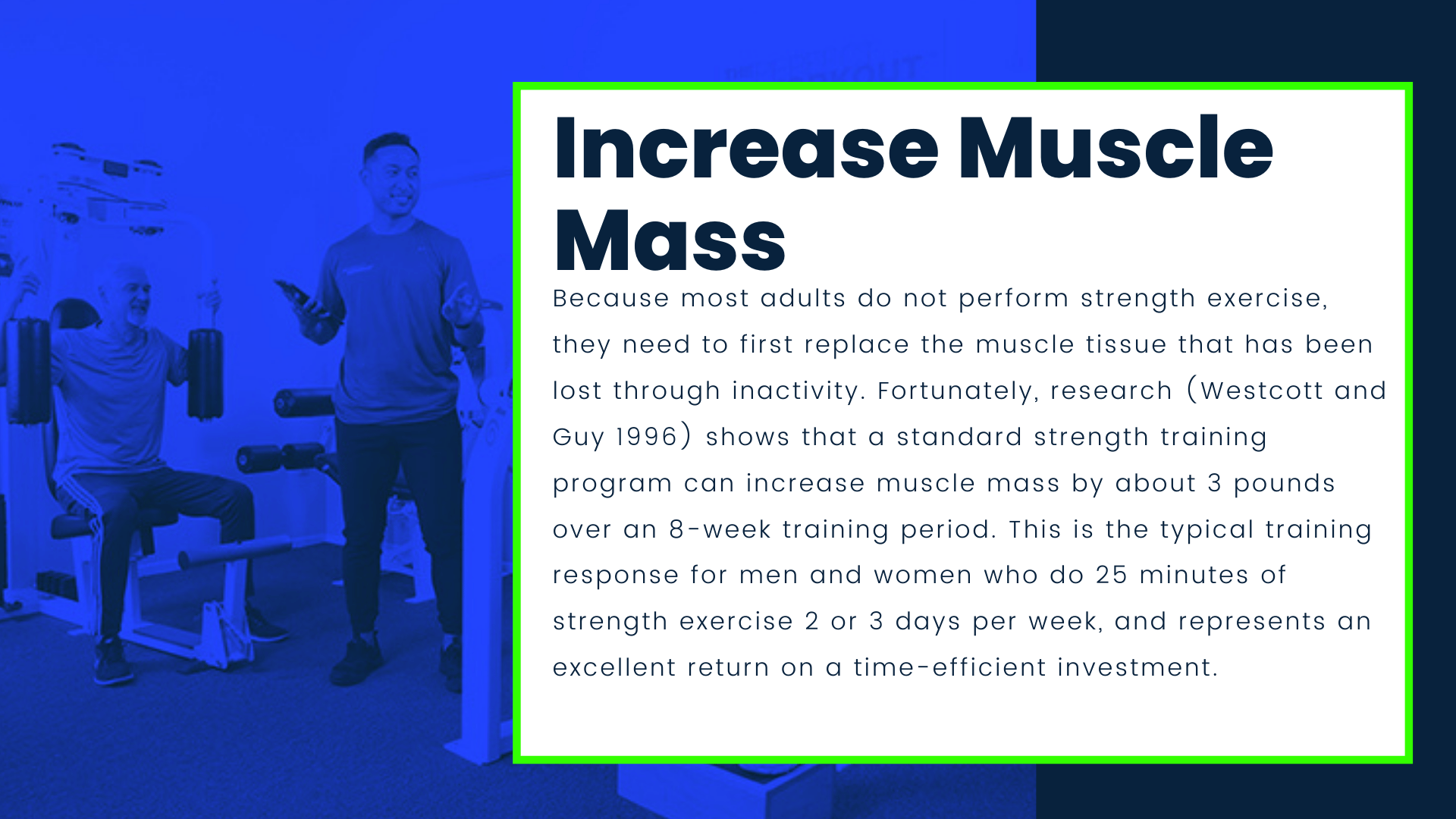 Increase Muscle Mass

Because most adults do not perform strength exercise, they need to first replace the muscle tissue that has been lost through inactivity. Fortunately, research (Westcott and Guy 1996) shows that a standard strength training program can increase muscle mass by about 3 pounds over an 8-week training period. This is the typical training response for men and women who do 25 minutes of strength exercise 2 or 3 days per week, and represents an excellent return on a time-efficient investment.